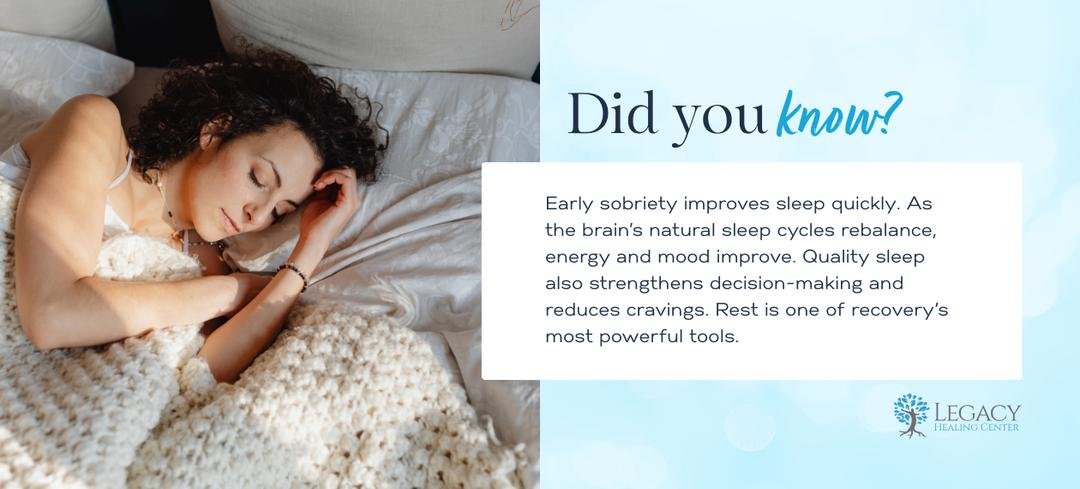 Did you know?

Early sobriety improves sleep quickly. As the brain's natural sleep cycles rebalance, energy and mood improve. Quality sleep also strengthens decision-making and reduces cravings. Rest is one of recovery's most powerful tools.

LEGACY
HEALING CENTER